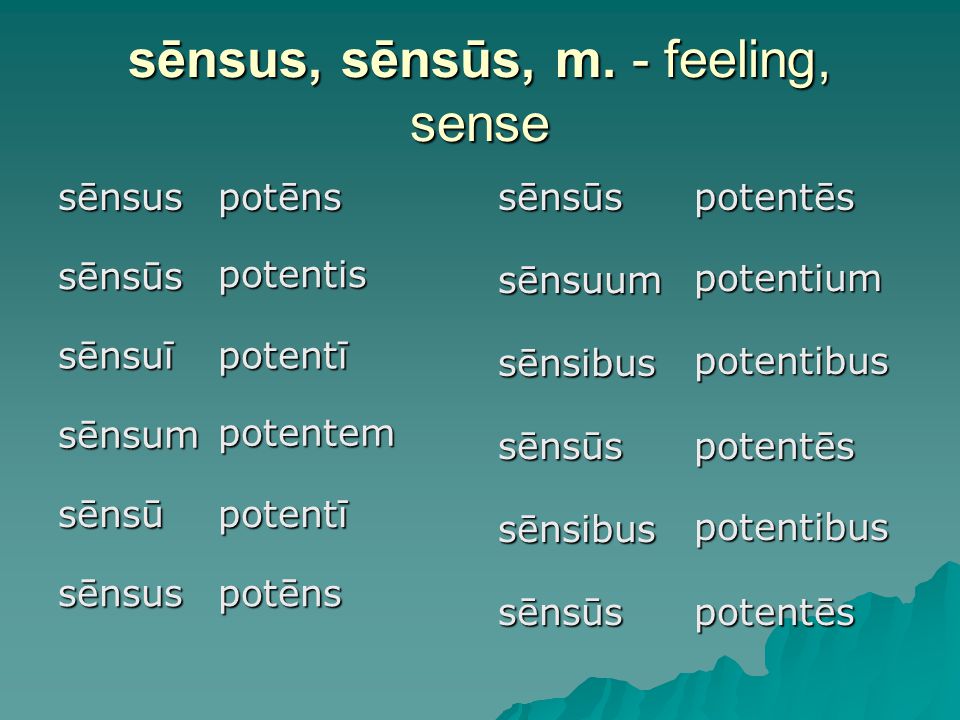 sēnsus, sēnsūs, m. - feeling, sense

sēnsus potēns
sēnsūs potentis
sēnsuī potentī
sēnsum potentem
sēnsū potentī
sēnsus potēns

sēnsūs potentēs
sēnsuum potentium
sēnsibus potentibus
sēnsūs potentēs
sēnsibus potentibus
sēnsūs potentēs